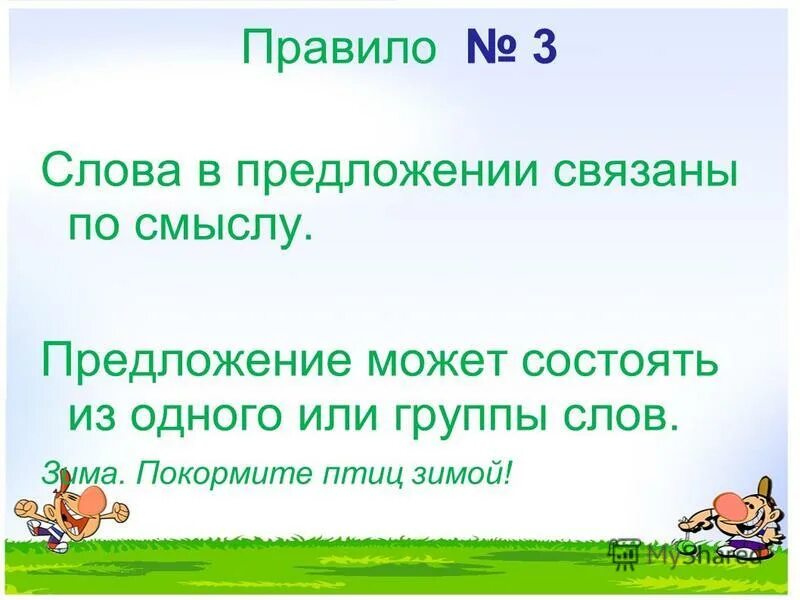 Правило № 3

Слова в предложении связаны по смыслу.

Предложение может состоять из одного или группы слов.

Зима. Покормите птиц зимой!

MyShared